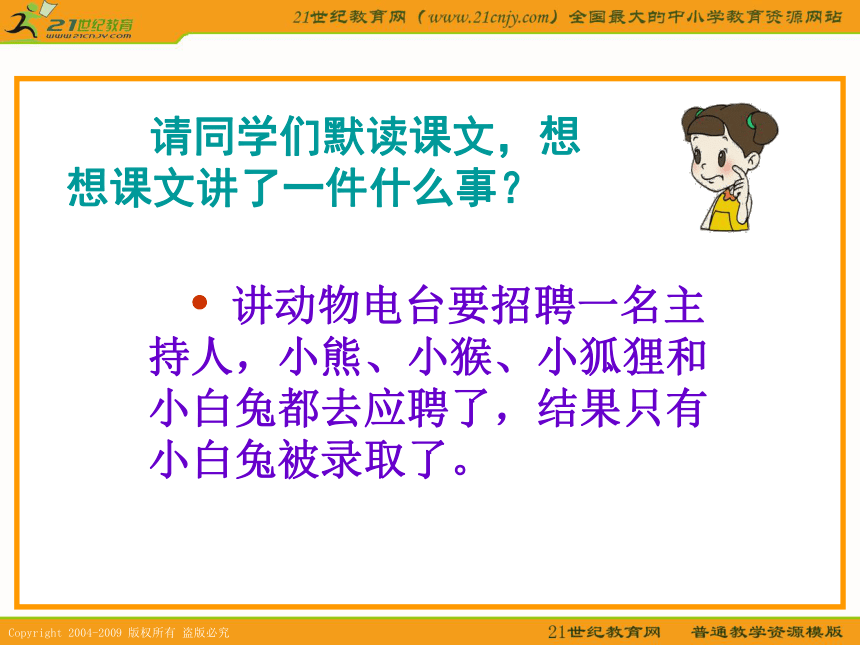 21世纪教育
www.21cnjy.com

21世纪教育网（www.21cnjy.com）全国最大的中小学教育资源网站

请同学们默读课文，想想课文讲了一件什么事？

• 讲动物电台要招聘一名主持人，小熊、小猴、小狐狸和小白兔都去应聘了，结果只有小白兔被录取了。

Copyright 2004-2009 版权所有 盗版必究

21世纪教育网 普通教学资源模版